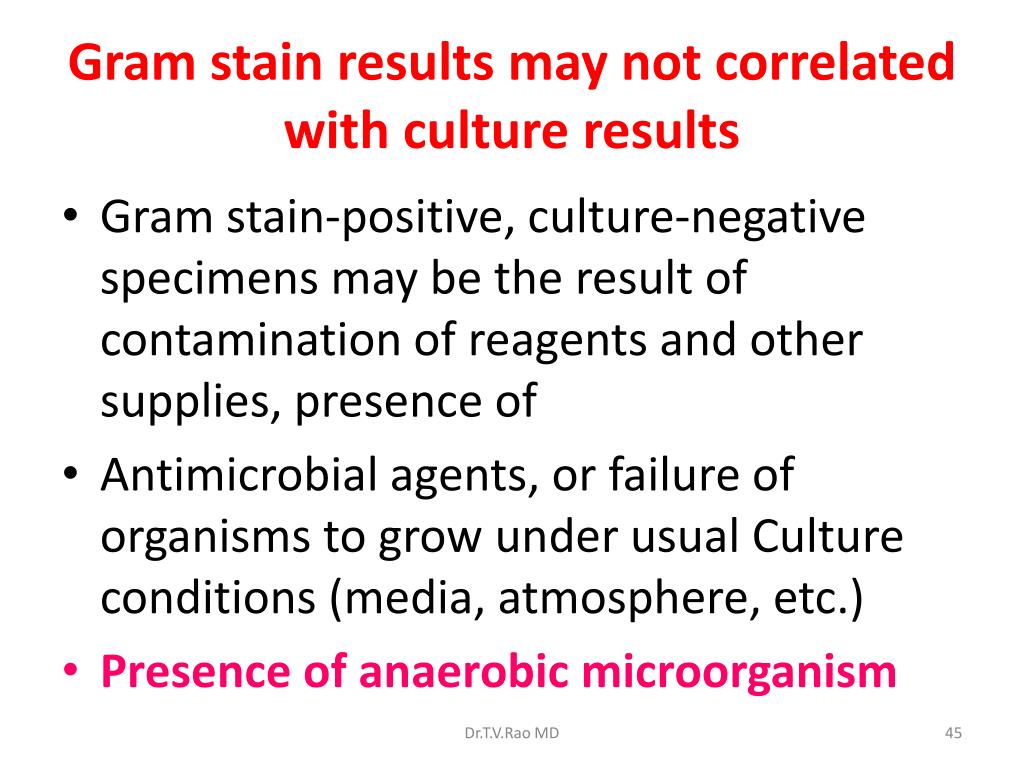 Gram stain results may not correlated with culture results

• Gram stain-positive, culture-negative specimens may be the result of contamination of reagents and other supplies, presence of
• Antimicrobial agents, or failure of organisms to grow under usual Culture conditions (media, atmosphere, etc.)
• Presence of anaerobic microorganism

Dr.T.V.Rao MD

45